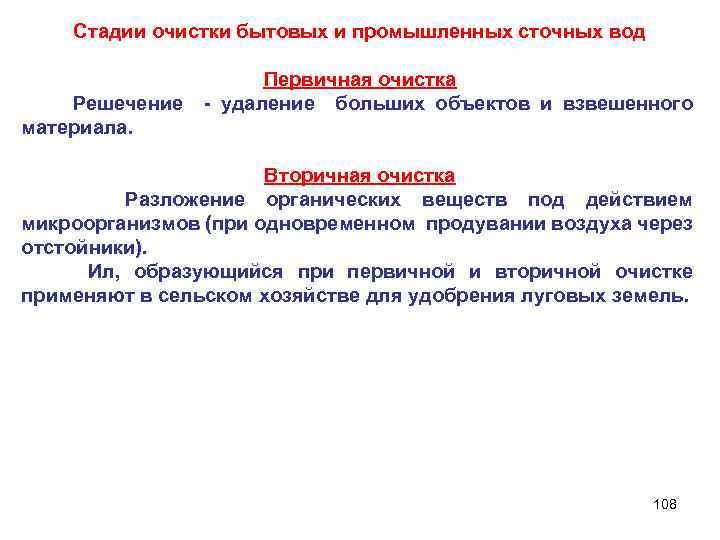 Стадии очистки бытовых и промышленных сточных вод

Первичная очистка

Решечение - удаление больших объектов и взвешенного материала.

Вторичная очистка

Разложение органических веществ под действием микроорганизмов (при одновременном продувании воздуха через отстойники).

Ил, образующийся при первичной и вторичной очистке применяют в сельском хозяйстве для удобрения луговых земель.

108